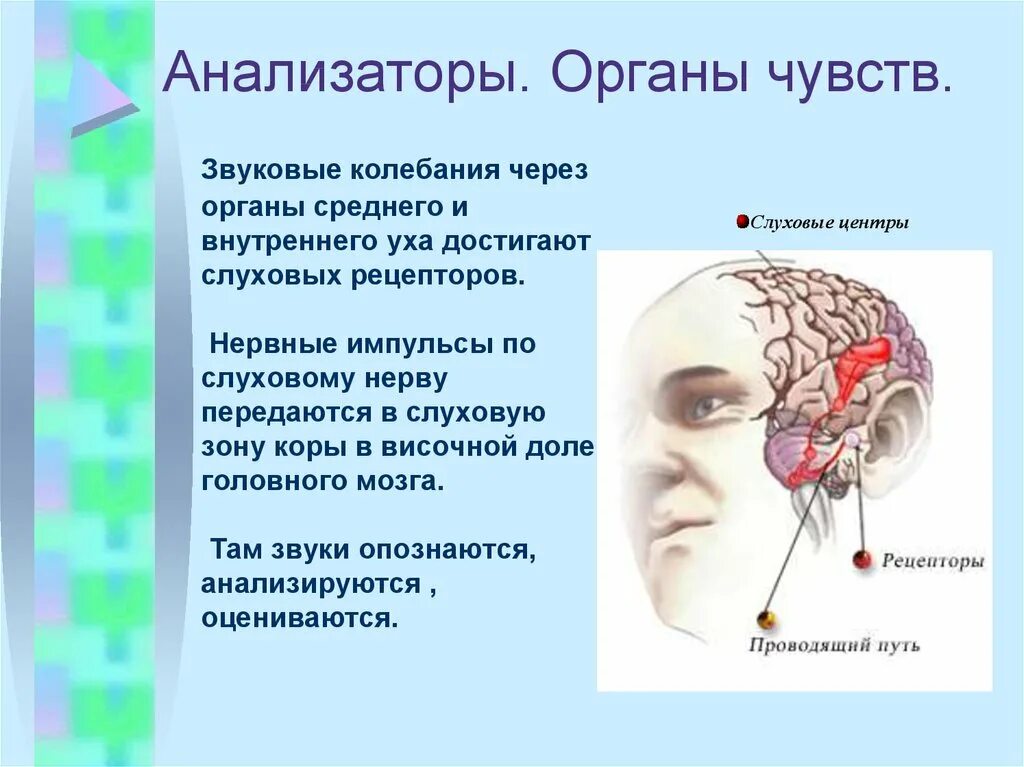 Анализаторы. Органы чувств.

Звуковые колебания через органы среднего и внутреннего уха достигают слуховых рецепторов.

Нервные импульсы по слуховому нерву передаются в слуховую зону коры в височной доле головного мозга.

Там звуки опознаются, анализируются , оцениваются.

Слуховые центры

Рецепторы

Проводящий путь